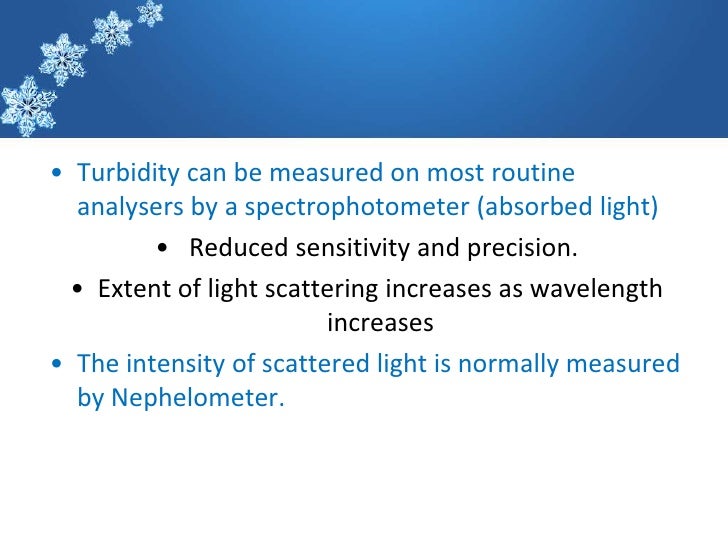 • Turbidity can be measured on most routine analysers by a spectrophotometer (absorbed light)

• Reduced sensitivity and precision.

• Extent of light scattering increases as wavelength increases

• The intensity of scattered light is normally measured by Nephelometer.